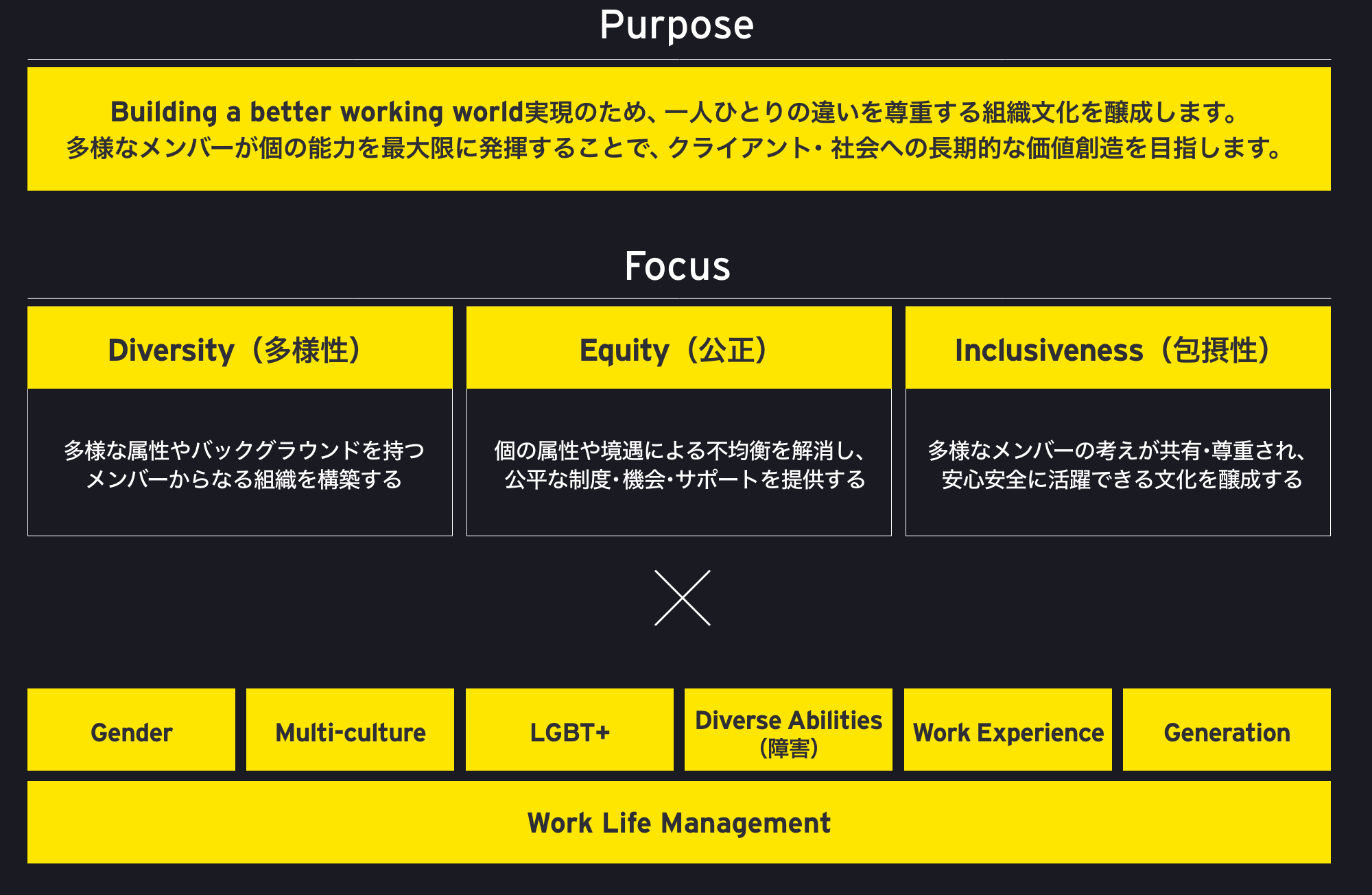 Purpose

Building a better working world実現のため、一人ひとりの違いを尊重する組織文化を醸成します。
多様なメンバーが個の能力を最大限に発揮することで、クライアント・社会への長期的な価値創造を目指します。

Focus

Diversity（多様性）

多様な属性やバックグラウンドを持つメンバーからなる組織を構築する

Equity（公正）

個の属性や境遇による不均衡を解消し、公平な制度・機会・サポートを提供する

Inclusiveness（包摂性）

多様なメンバーの考えが共有・尊重され、安心安全に活躍できる文化を醸成する

Gender

Multi-culture

LGBT+

Diverse Abilities（障害）

Work Experience

Generation

Work Life Management